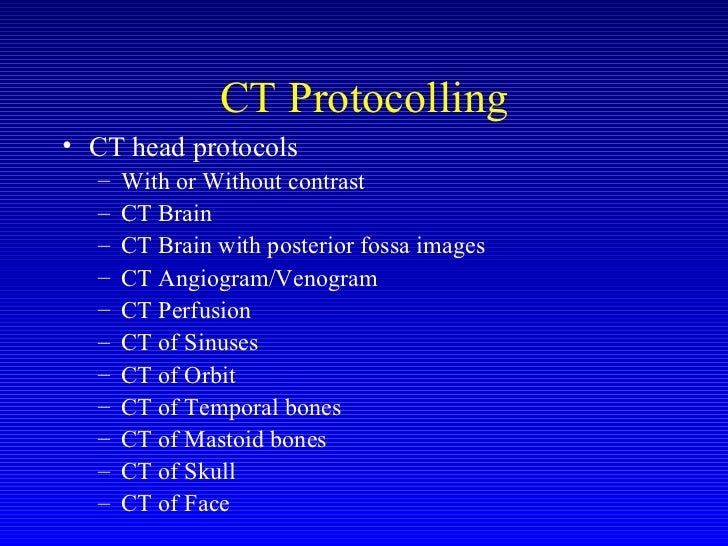 CT Protocolling

• CT head protocols
  – With or Without contrast
  – CT Brain
  – CT Brain with posterior fossa images
  – CT Angiogram/Venogram
  – CT Perfusion
  – CT of Sinuses
  – CT of Orbit
  – CT of Temporal bones
  – CT of Mastoid bones
  – CT of Skull
  – CT of Face